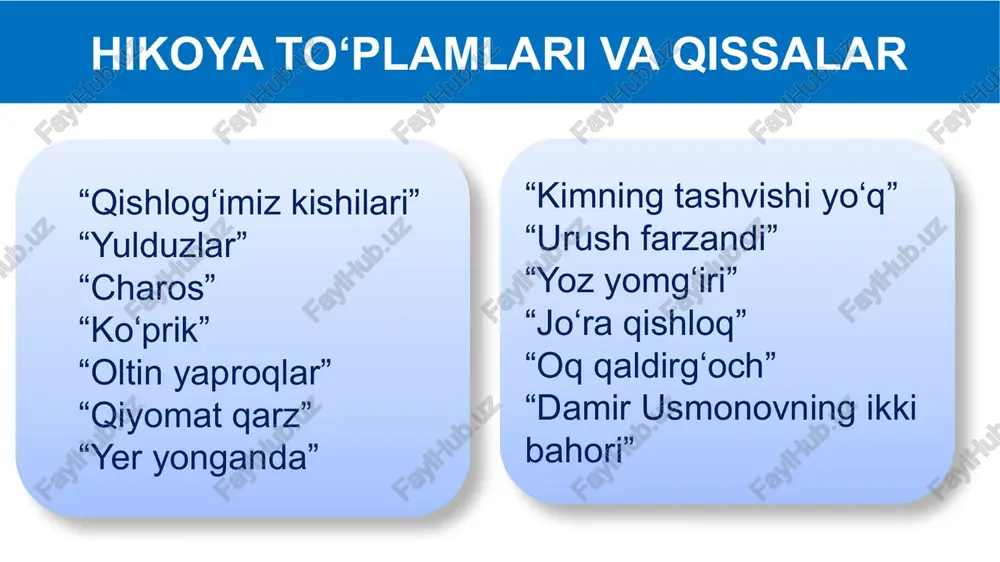 HIKOYA TO‘PLAMLARI VA QISSALAR

“Qishlog‘imiz kishilari”
“Yulduzlar”
“Charos”
“Ko‘prik”
“Oltin yaproqlar”
“Qiyomat qarz”
“Yer yonganda”

“Kimning tashvishi yo‘q”
“Urush farzandi”
“Yoz yomg‘iri”
“Jo‘ra qishloq”
“Oq qaldirg‘och”
“Damir Usmonovning ikki bahori”

FaylHub.uz